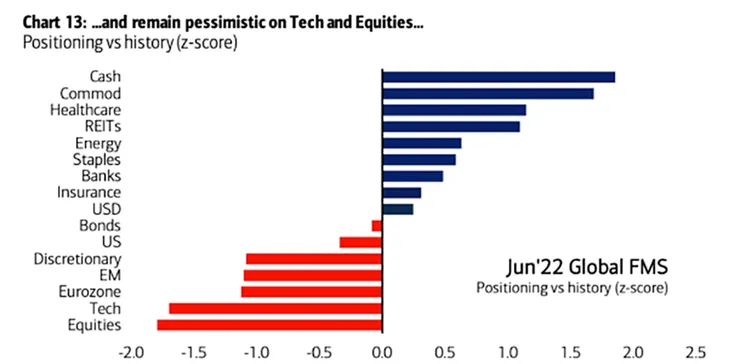 Chart 13: ...and remain pessimistic on Tech and Equities...
Positioning vs history (z-score)

Cash
Commod
Healthcare
REITs
Energy
Staples
Banks
Insurance
USD
Bonds
US
Discretionary
EM
Eurozone
Tech
Equities

Jun'22 Global FMS
Positioning vs history (z-score)

-2.0 -1.5 -1.0 -0.5 0.0 0.5 1.0 1.5 2.0 2.5